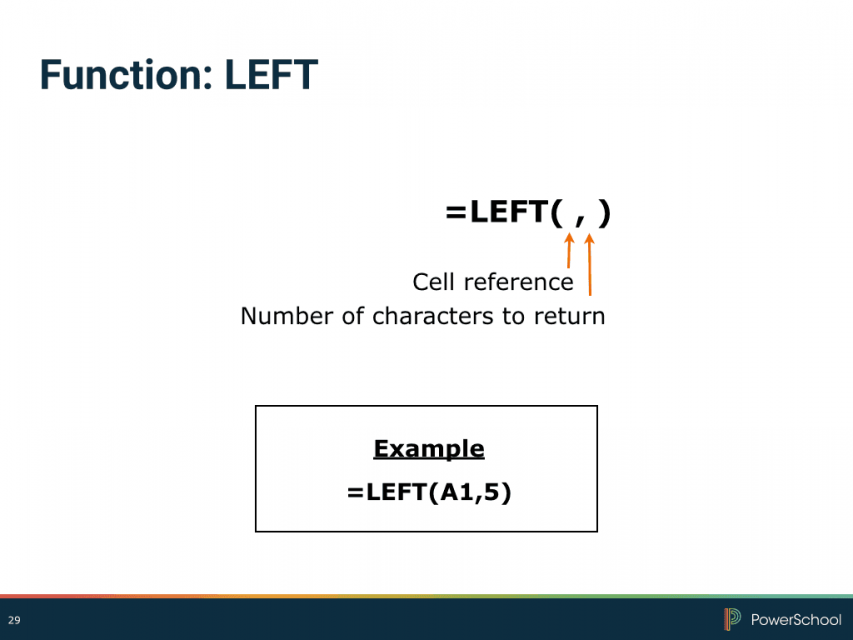 Function: LEFT

=LEFT( , )

Cell reference
Number of characters to return

Example
=LEFT(A1,5)

29

PowerSchool